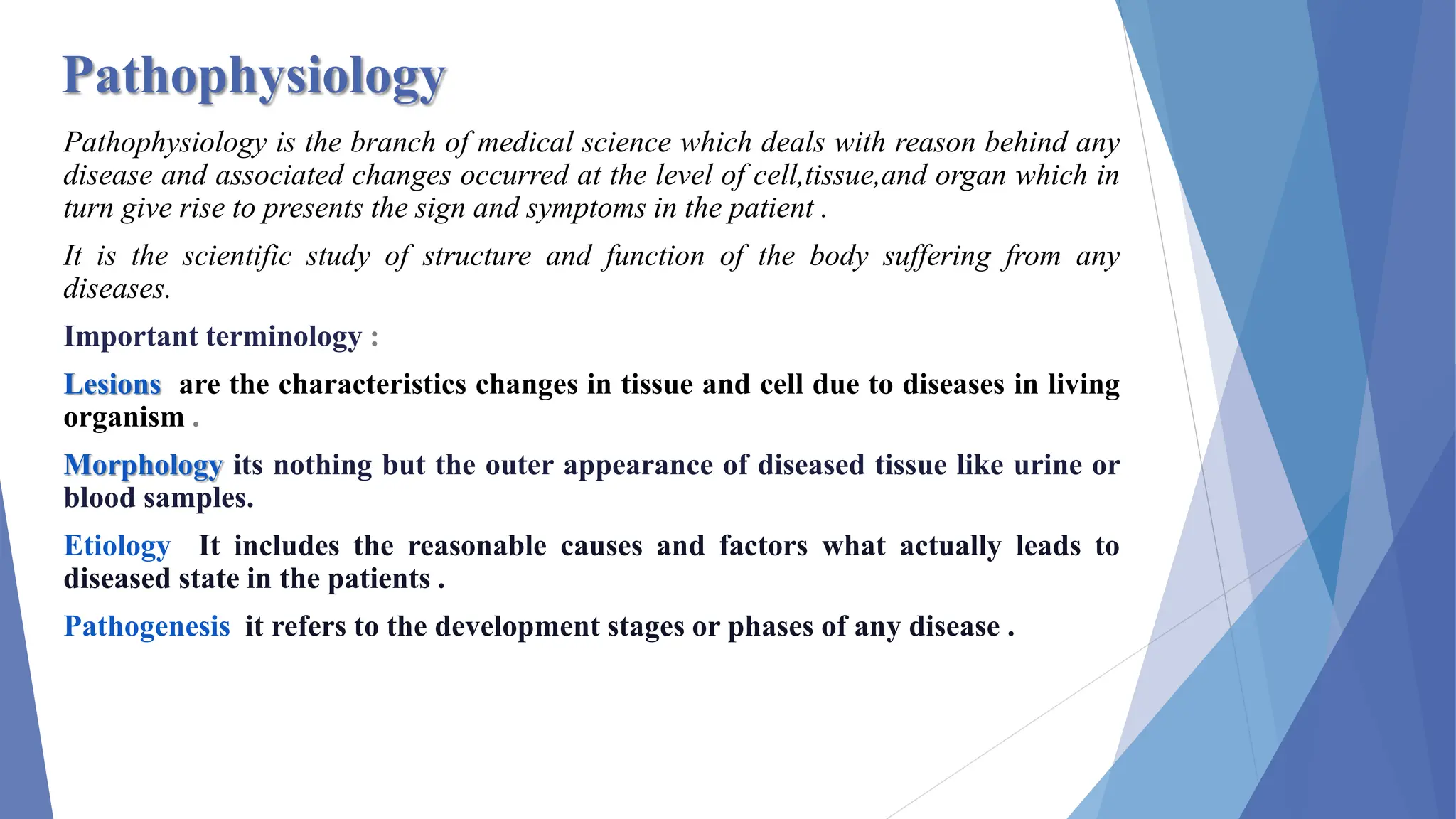 Pathophysiology

Pathophysiology is the branch of medical science which deals with reason behind any disease and associated changes occurred at the level of cell,tissue,and organ which in turn give rise to presents the sign and symptoms in the patient .

It is the scientific study of structure and function of the body suffering from any diseases.

Important terminology :

Lesions are the characteristics changes in tissue and cell due to diseases in living organism .

Morphology its nothing but the outer appearance of diseased tissue like urine or blood samples.

Etiology It includes the reasonable causes and factors what actually leads to diseased state in the patients .

Pathogenesis it refers to the development stages or phases of any disease .